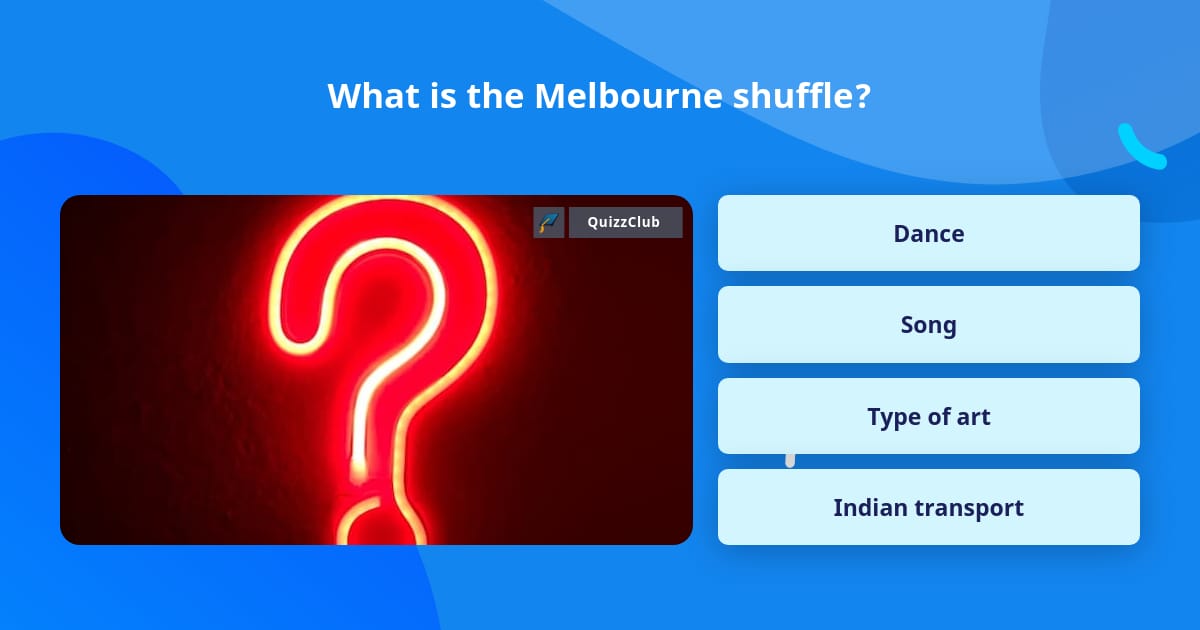 What is the Melbourne shuffle?

QuizzClub

Dance

Song

Type of art

Indian transport